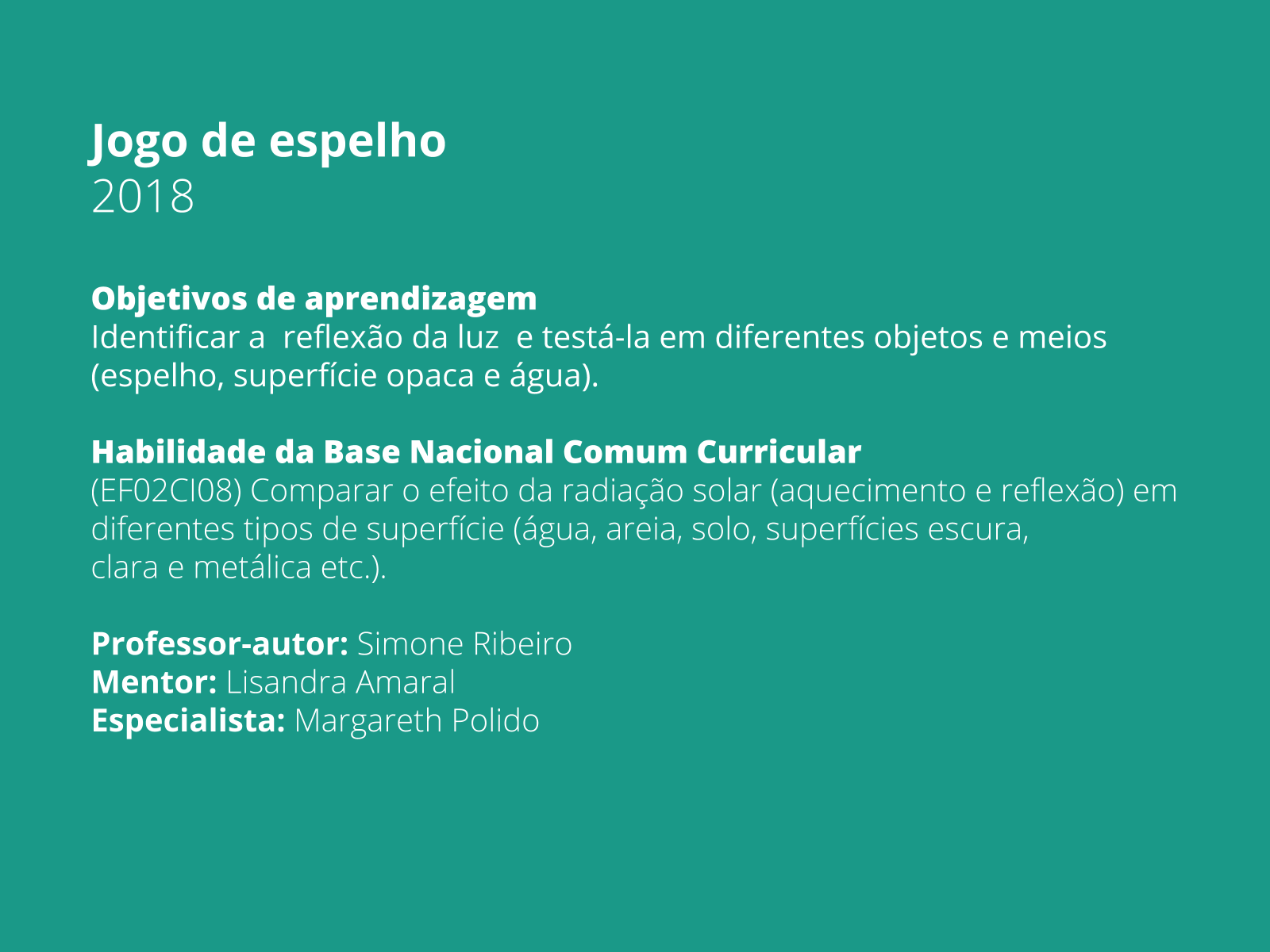 Jogo de espelho
2018

Objetivos de aprendizagem
Identificar a reflexão da luz e testá-la em diferentes objetos e meios (espelho, superfície opaca e água).

Habilidade da Base Nacional Comum Curricular
(EF02CI08) Comparar o efeito da radiação solar (aquecimento e reflexão) em diferentes tipos de superfície (água, areia, solo, superfícies escura, clara e metálica etc.).

Professor-autor: Simone Ribeiro
Mentor: Lisandra Amaral
Especialista: Margareth Polido